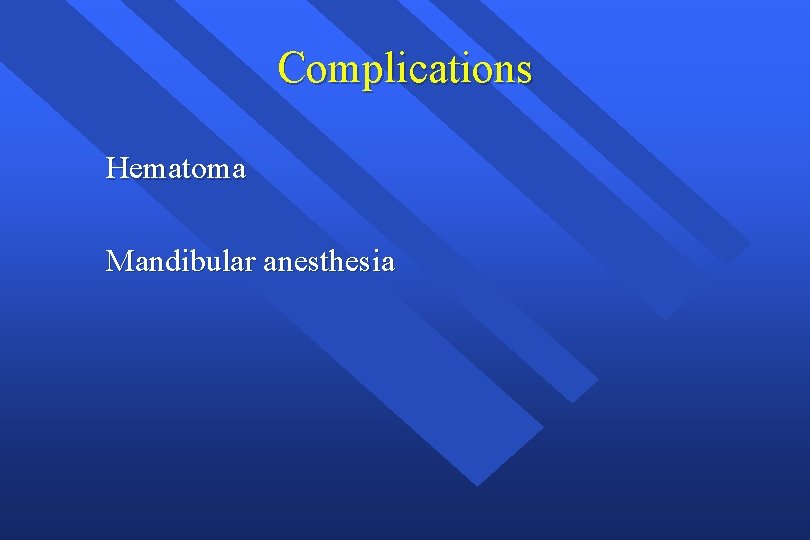 Complications

Hematoma

Mandibular anesthesia